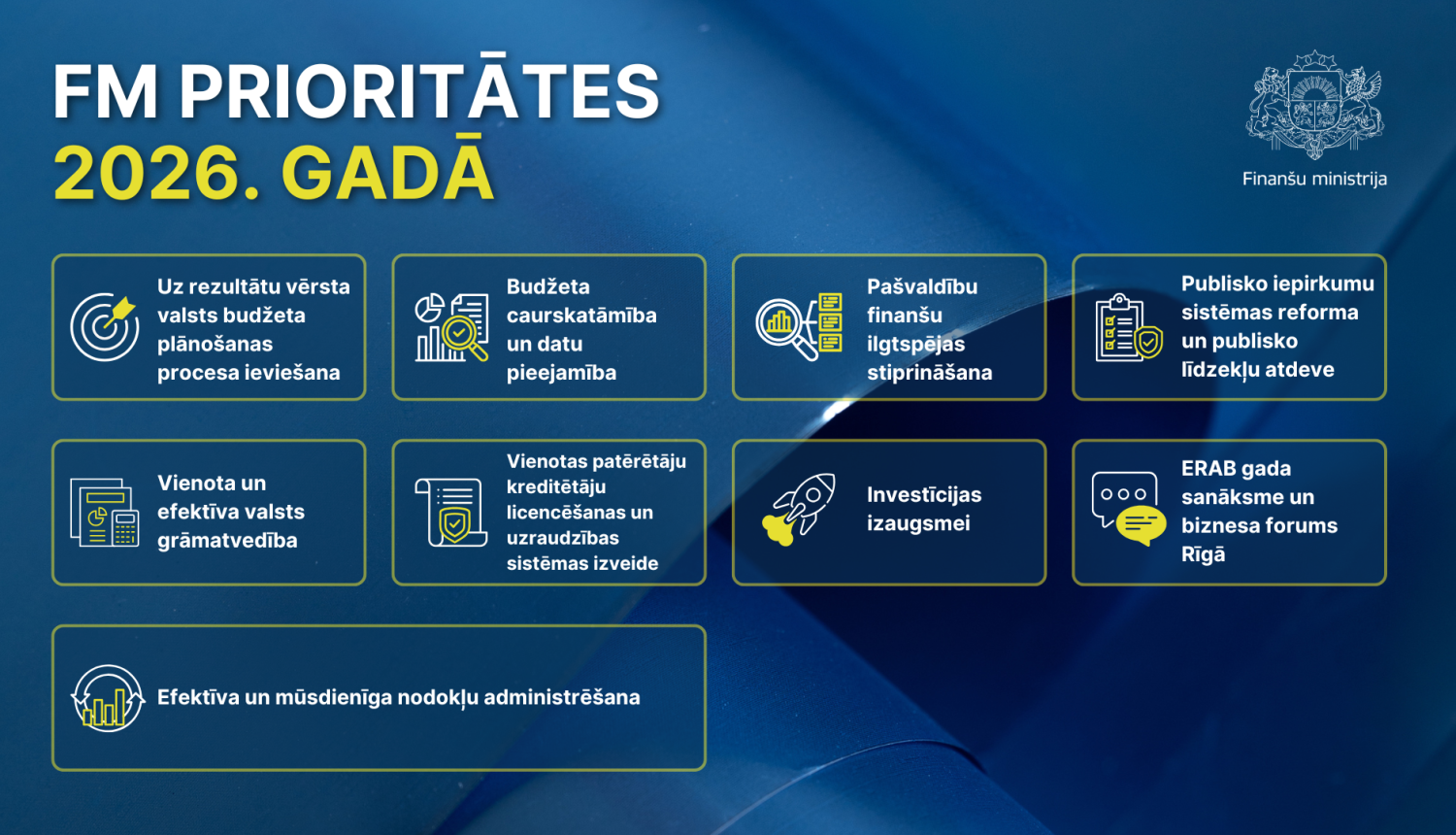 FM PRIORITĀTES
2026. GADĀ

Finanšu ministrija

Uz rezultātu vērsta valsts budžeta plānošanas procesa ieviešana

Budžeta caurskatāmība un datu pieejamība

Pašvaldību finanšu ilgtspējas stiprināšana

Publisko iepirkumu sistēmas reforma un publisko līdzekļu atdeve

Vienota un efektīva valsts grāmatvedība

Vienotas patērētāju kreditētāju licencēšanas un uzraudzības sistēmas izveide

Investīcijas izaugsmei

ERAB gada sanāksme un biznesa forums Rīgā

Efektīva un mūsdienīga nodokļu administrēšana